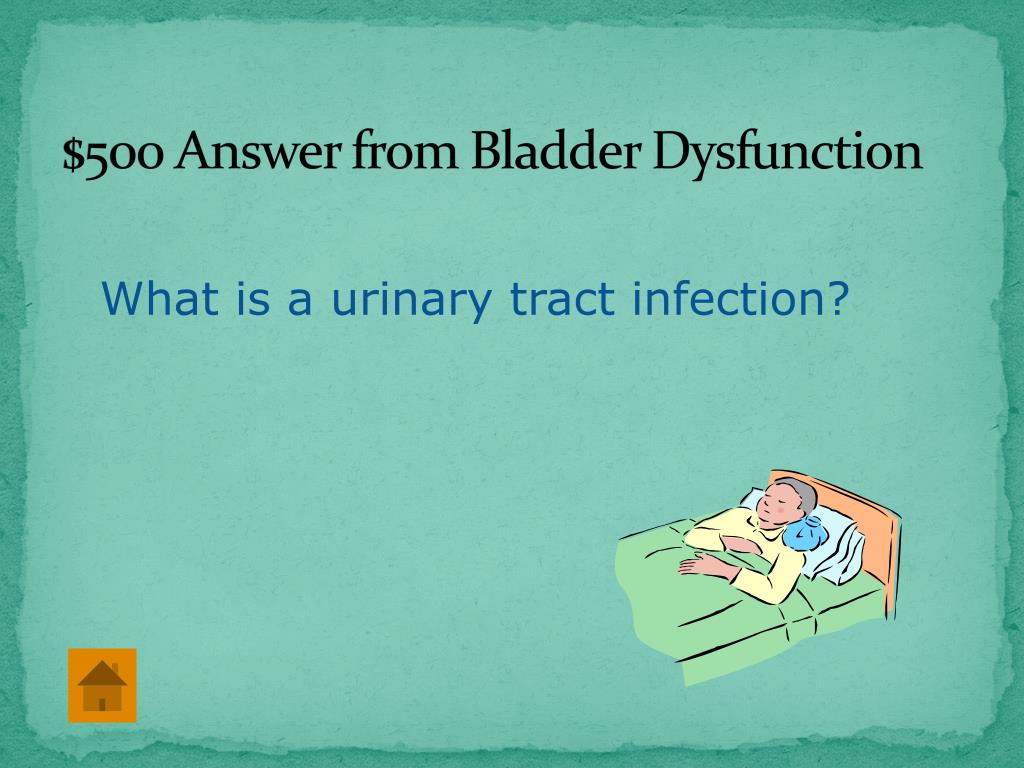 \$500 Answer from Bladder Dysfunction

What is a urinary tract infection?